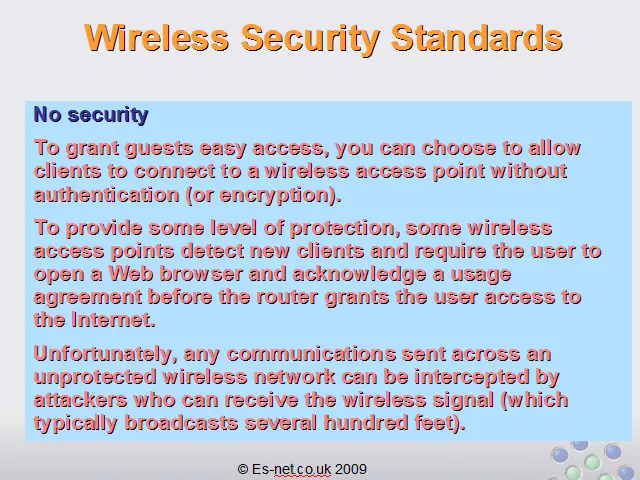 Wireless Security Standards

No security

To grant guests easy access, you can choose to allow clients to connect to a wireless access point without authentication (or encryption).

To provide some level of protection, some wireless access points detect new clients and require the user to open a Web browser and acknowledge a usage agreement before the router grants the user access to the Internet.

Unfortunately, any communications sent across an unprotected wireless network can be intercepted by attackers who can receive the wireless signal (which typically broadcasts several hundred feet).

© Es-net.co.uk 2009